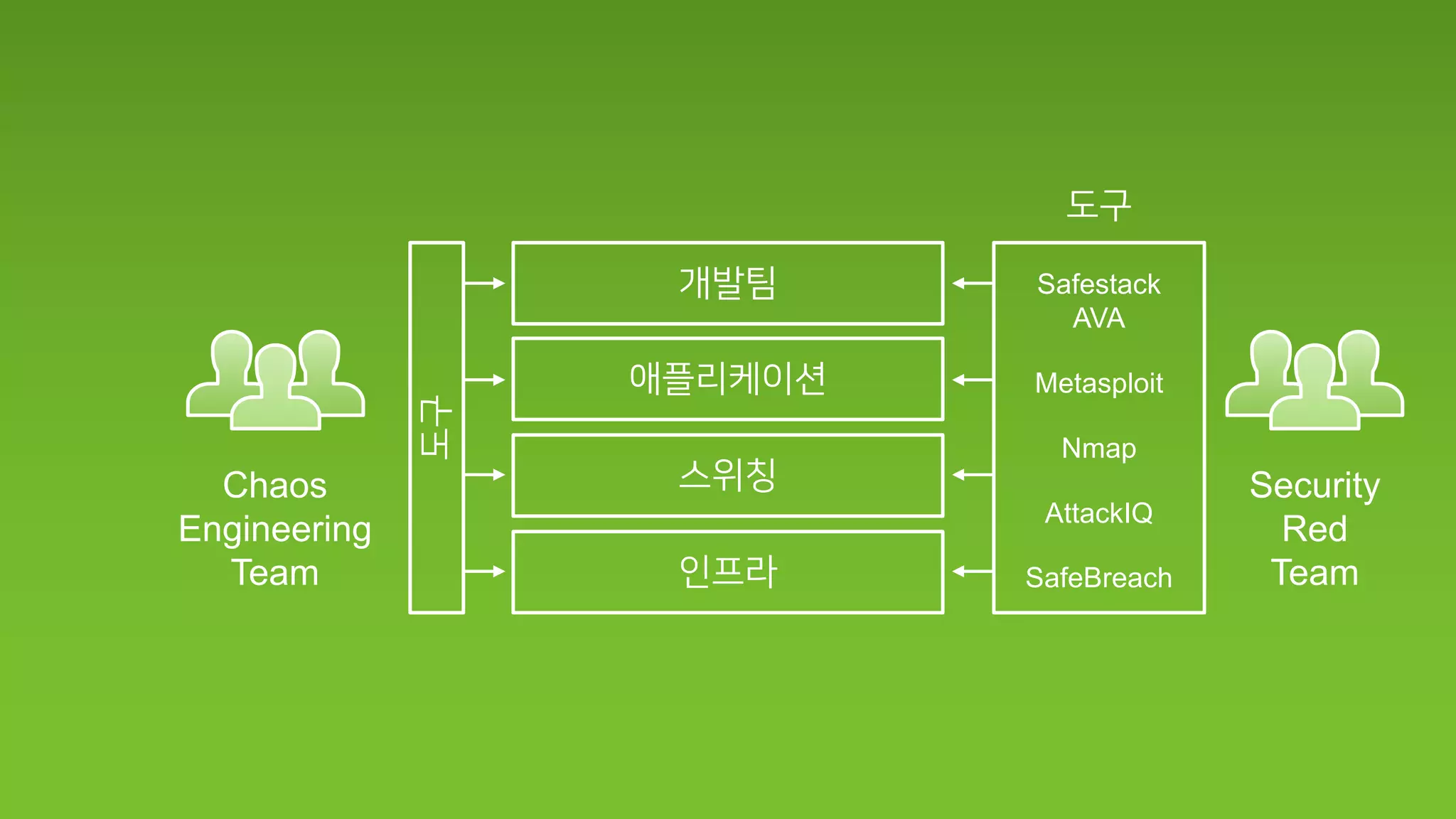 Chaos Engineering Team

도구

개발팀

애플리케이션

스위칭

인프라

도구

Safestack AVA

Metasploit

Nmap

AttackIQ

SafeBreach

Security Red Team